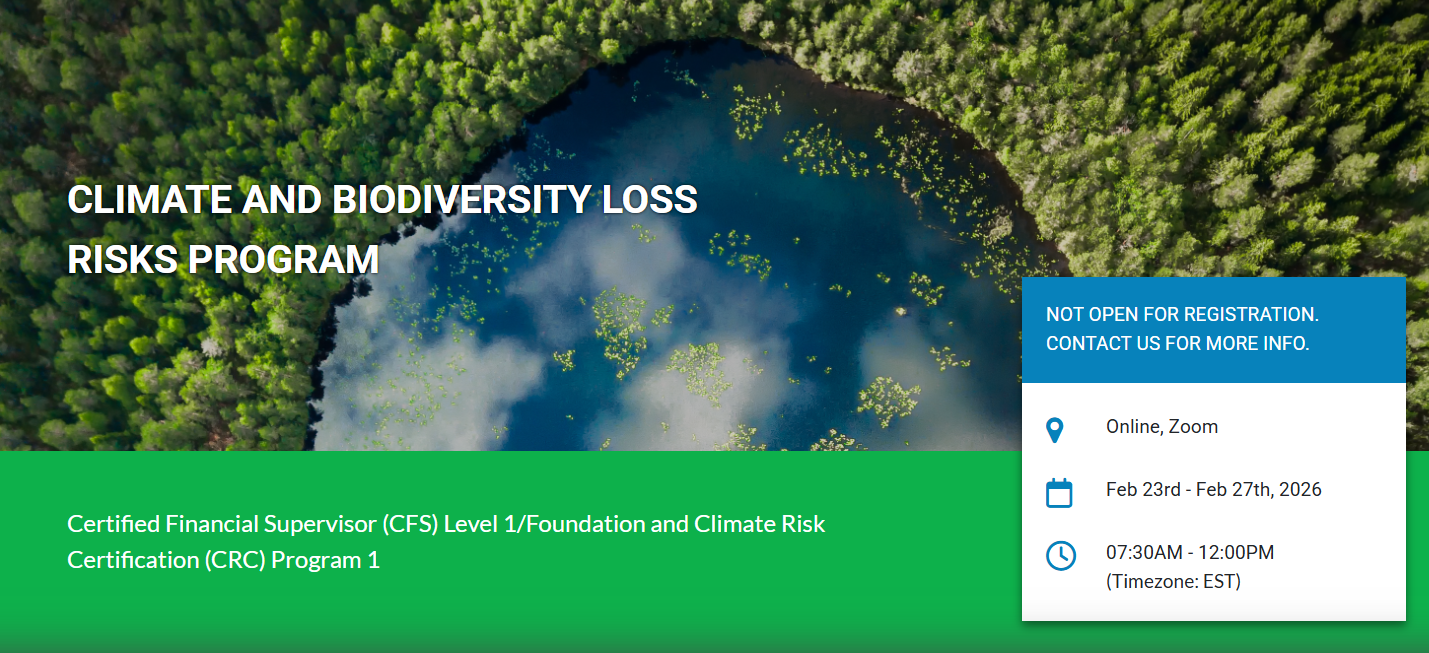 CLIMATE AND BIODIVERSITY LOSS RISKS PROGRAM

NOT OPEN FOR REGISTRATION. CONTACT US FOR MORE INFO.

Online, Zoom

Feb 23rd - Feb 27th, 2026

07:30AM - 12:00PM
(Timezone: EST)

Certified Financial Supervisor (CFS) Level 1/Foundation and Climate Risk Certification (CRC) Program 1